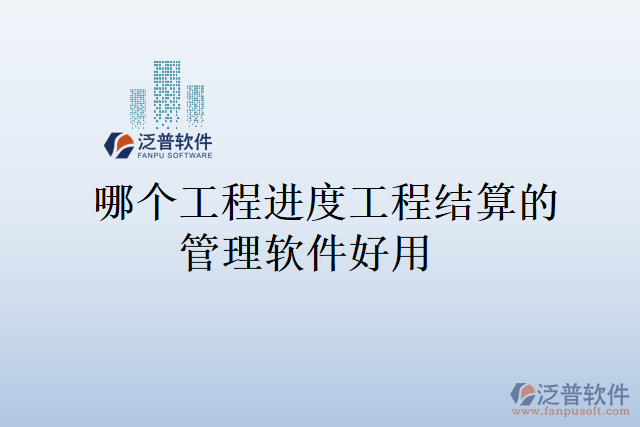 泛普软件
FANPU SOFTWARE

哪个工程进度工程结算的管理软件好用

泛普软件
www.fanpusoft.com